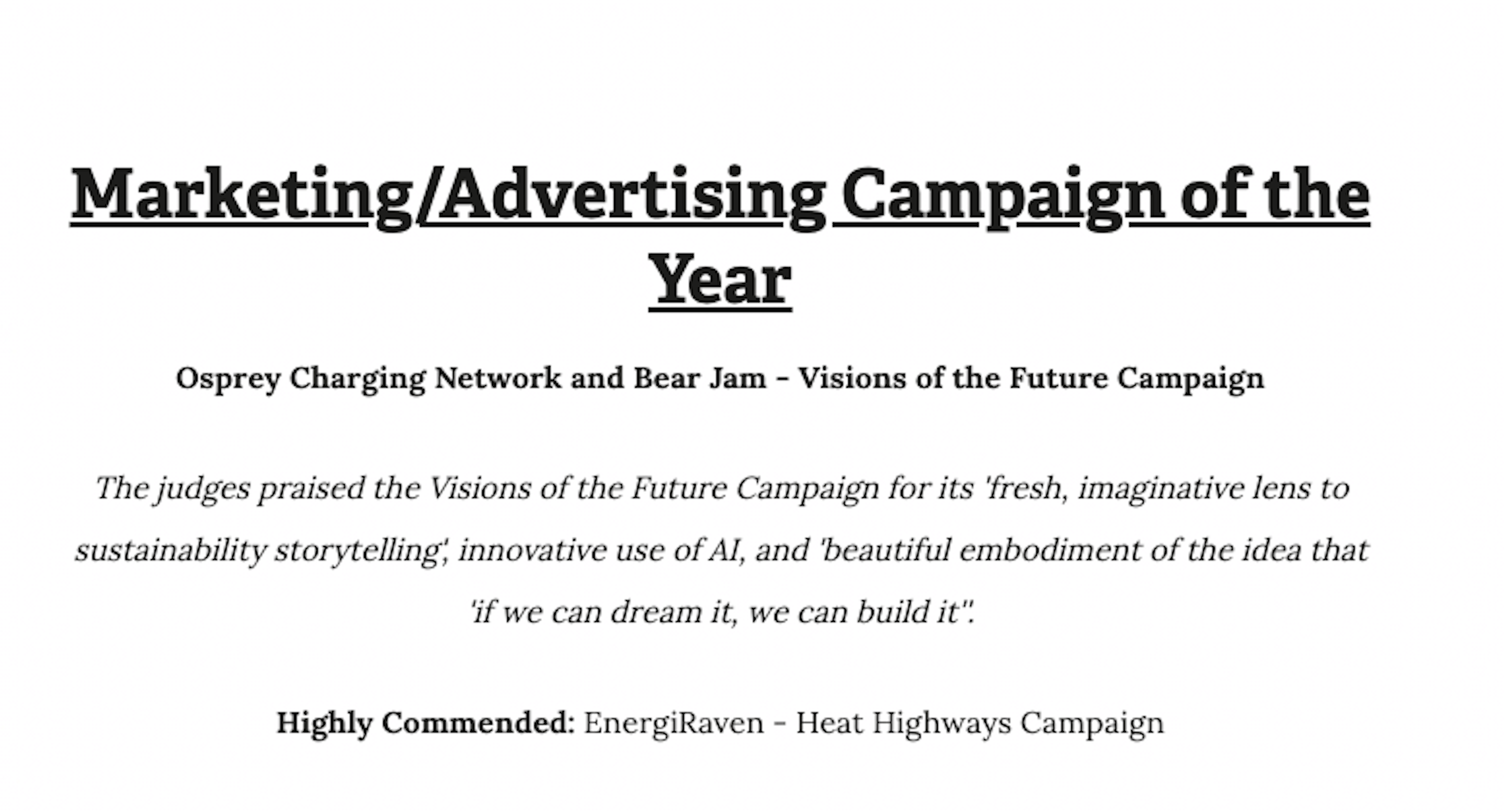 Marketing/Advertising Campaign of the Year

Osprey Charging Network and Bear Jam - Visions of the Future Campaign

The judges praised the Visions of the Future Campaign for its 'fresh, imaginative lens to sustainability storytelling', innovative use of AI, and 'beautiful embodiment of the idea that 'if we can dream it, we can build it''.

Highly Commended: EnergiRaven - Heat Highways Campaign